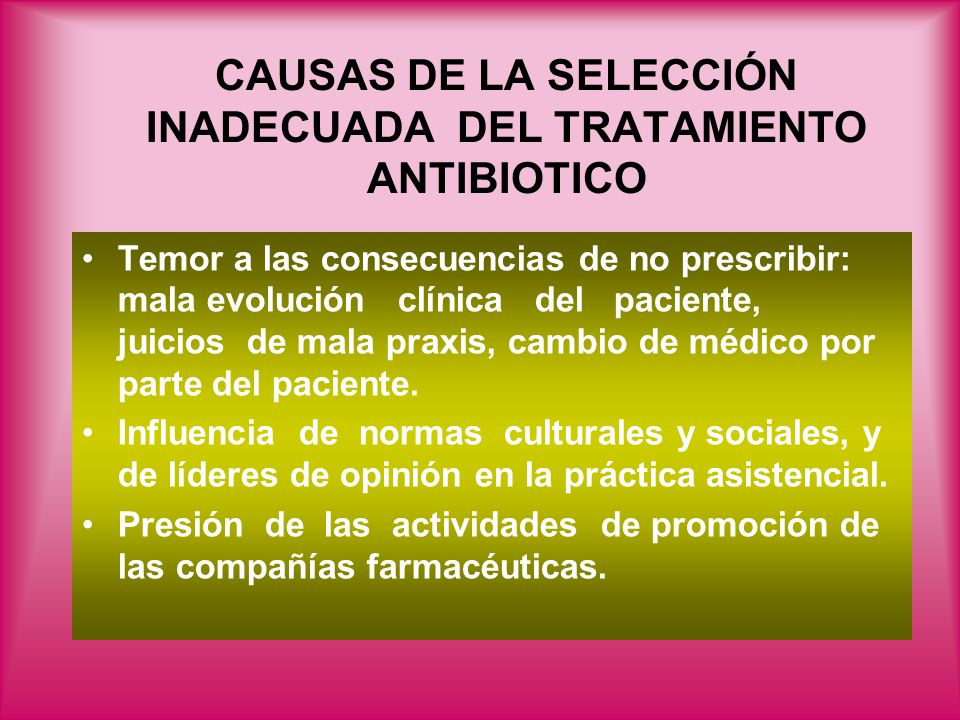 CAUSAS DE LA SELECCIÓN INADECUADA DEL TRATAMIENTO ANTIBIOTICO

• Temor a las consecuencias de no prescribir: mala evolución clínica del paciente, juicios de mala praxis, cambio de médico por parte del paciente.
• Influencia de normas culturales y sociales, y de líderes de opinión en la práctica asistencial.
• Presión de las actividades de promoción de las compañías farmacéuticas.